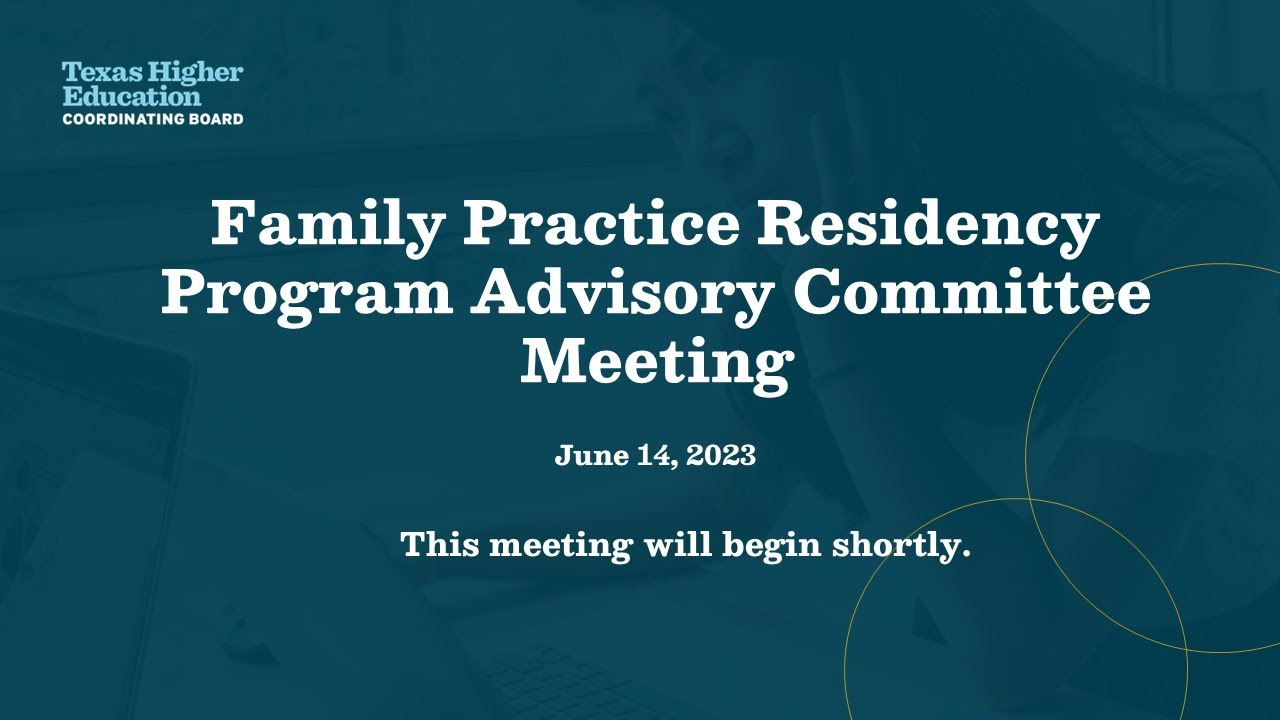 Texas Higher Education
COORDINATING BOARD

Family Practice Residency Program Advisory Committee Meeting

June 14, 2023

This meeting will begin shortly.